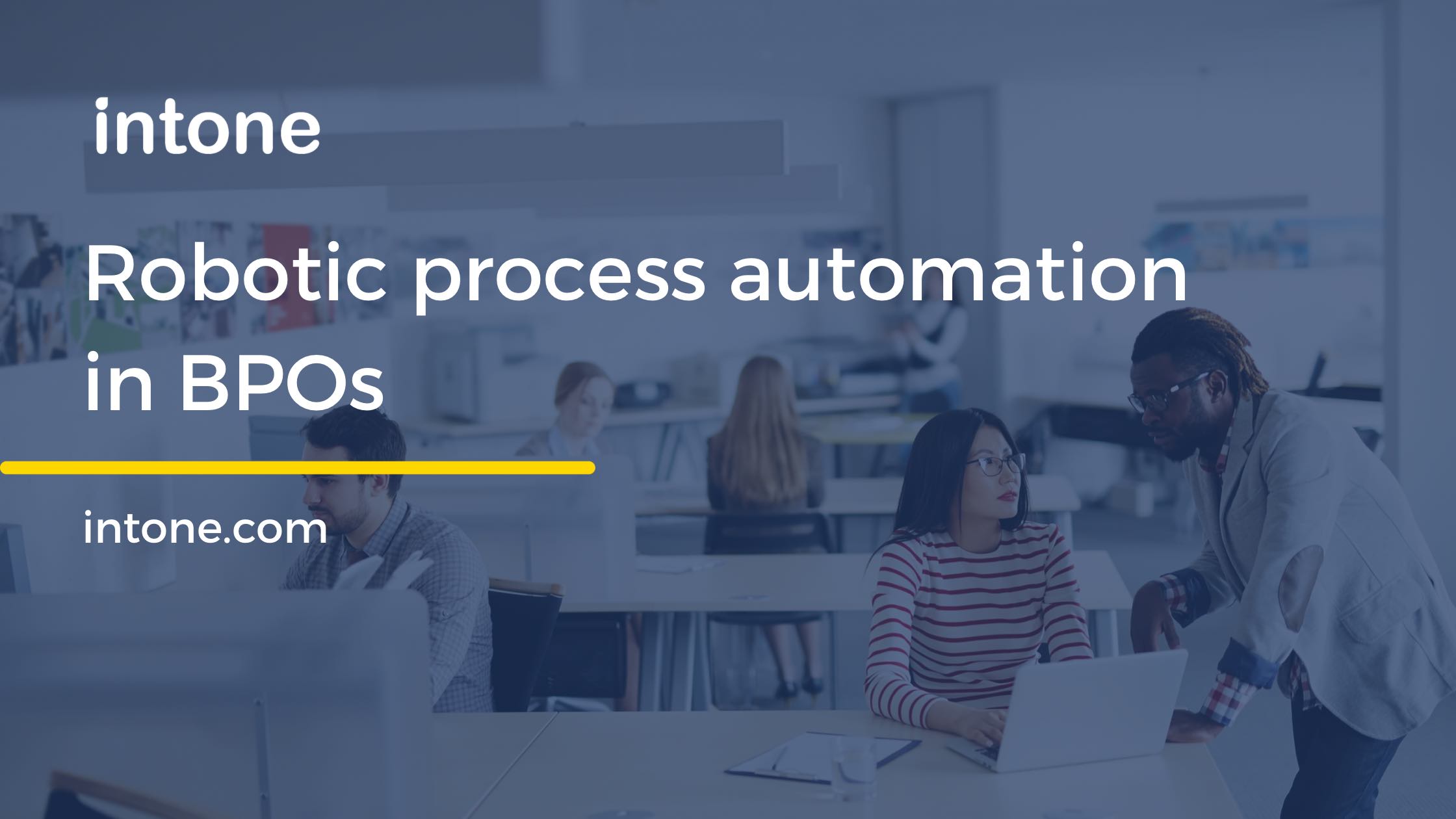 intone

Robotic process automation in BPOs

intone.com